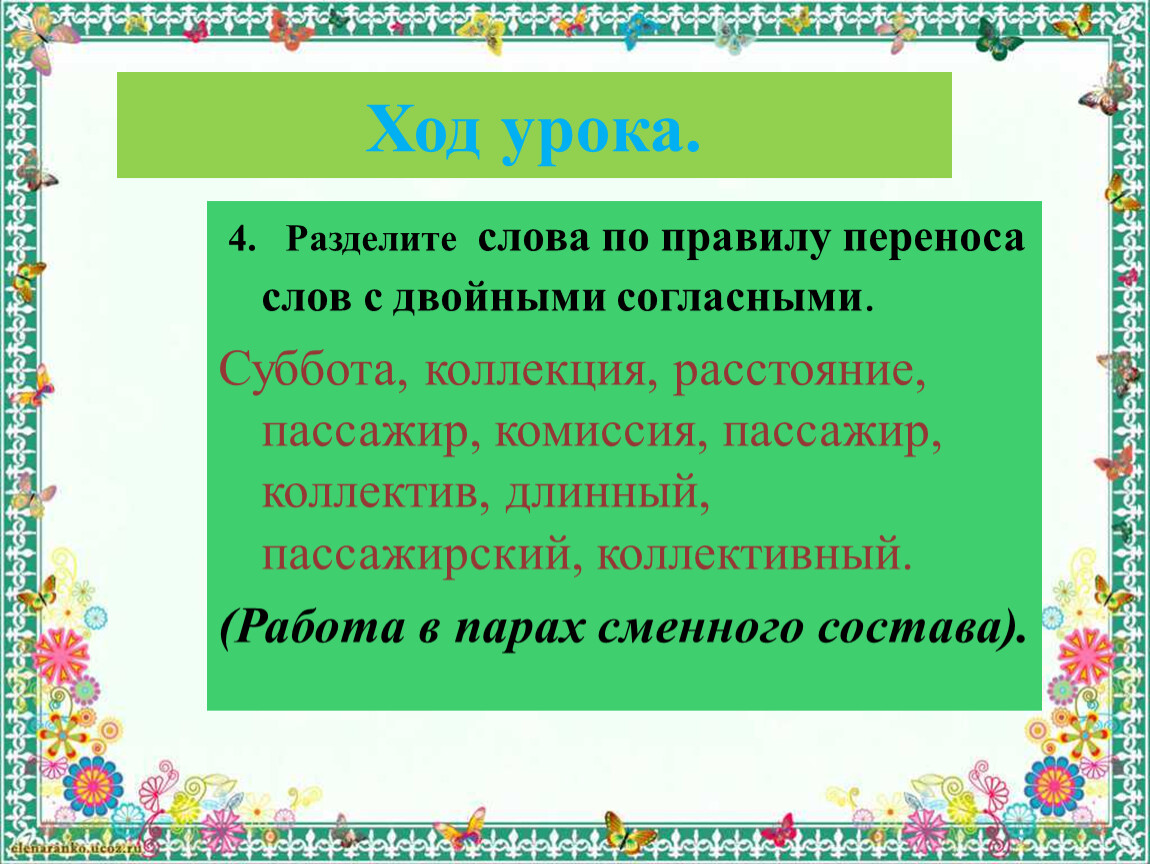 Ход урока.

4. Разделите слова по правилу переноса слов с двойными согласными.

Суббота, коллекция, расстояние, пассажир, комиссия, пассажир, коллектив, длинный, пассажирский, коллективный.

(Работа в парах сменного состава).

elenaranko.ucoz.ru